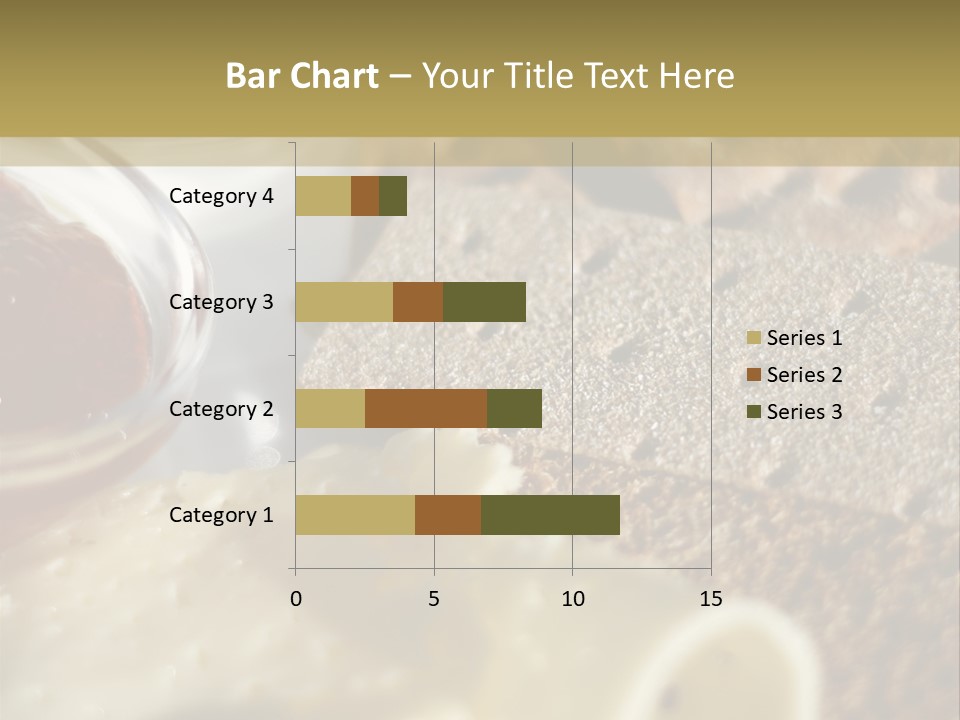 Bar Chart – Your Title Text Here

Category 4
Category 3
Category 2
Category 1

0
5
10
15

Series 1
Series 2
Series 3